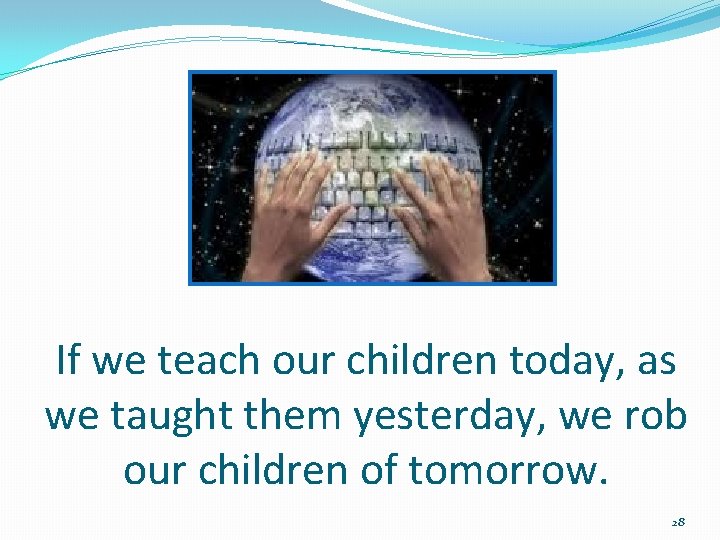 If we teach our children today, as we taught them yesterday, we rob our children of tomorrow.

28